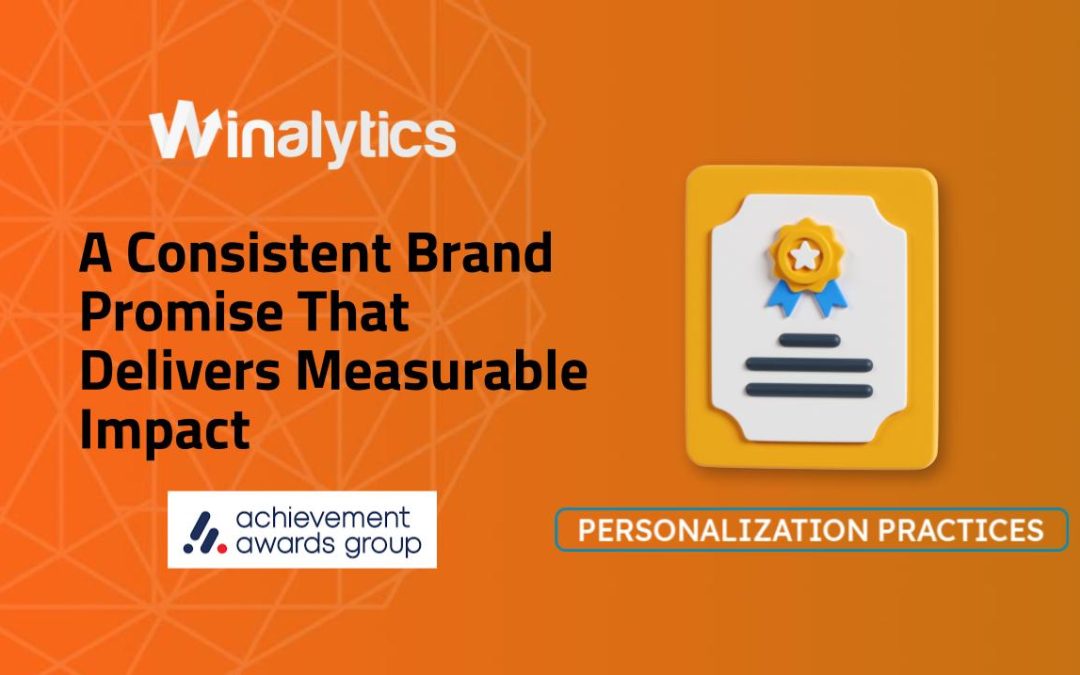 Winalytics

A Consistent Brand Promise That Delivers Measurable Impact

achievement awards group

PERSONALIZATION PRACTICES